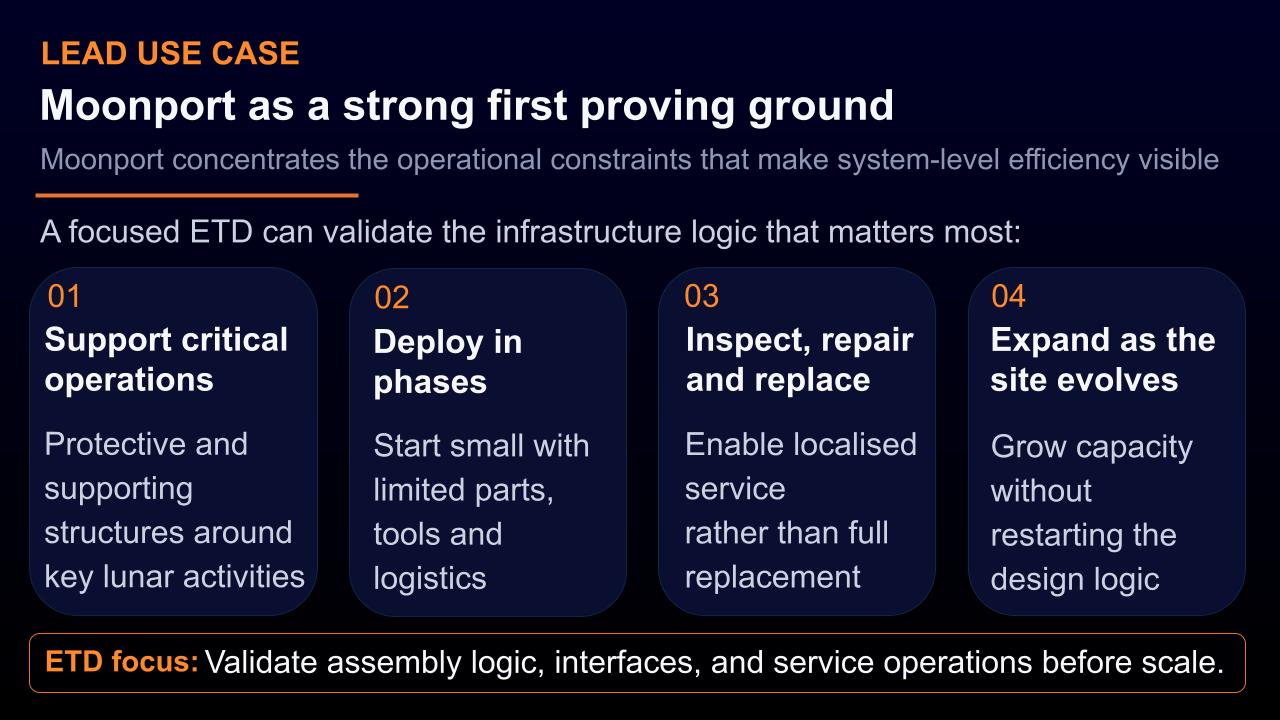 LEAD USE CASE

Moonport as a strong first proving ground

Moonport concentrates the operational constraints that make system-level efficiency visible

A focused ETD can validate the infrastructure logic that matters most:

01
Support critical operations
Protective and supporting structures around key lunar activities

02
Deploy in phases
Start small with limited parts, tools and logistics

03
Inspect, repair and replace
Enable localised service rather than full replacement

04
Expand as the site evolves
Grow capacity without restarting the design logic

ETD focus: Validate assembly logic, interfaces, and service operations before scale.